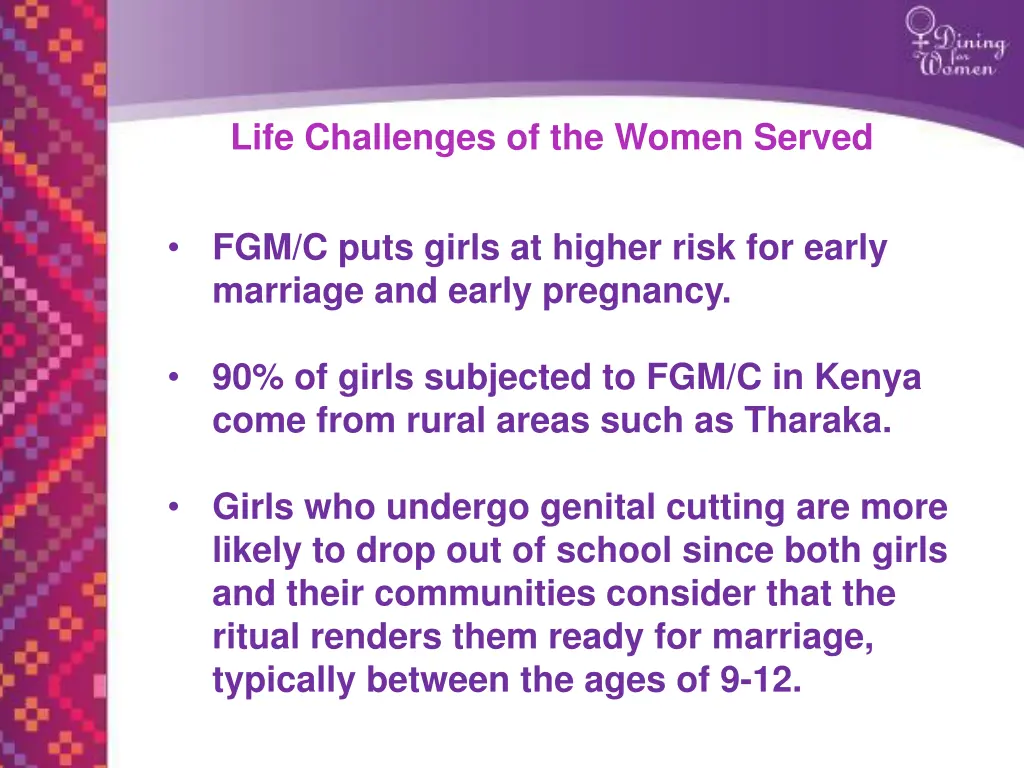 Dining for Women

Life Challenges of the Women Served

• FGM/C puts girls at higher risk for early marriage and early pregnancy.

• 90% of girls subjected to FGM/C in Kenya come from rural areas such as Tharaka.

• Girls who undergo genital cutting are more likely to drop out of school since both girls and their communities consider that the ritual renders them ready for marriage, typically between the ages of 9-12.